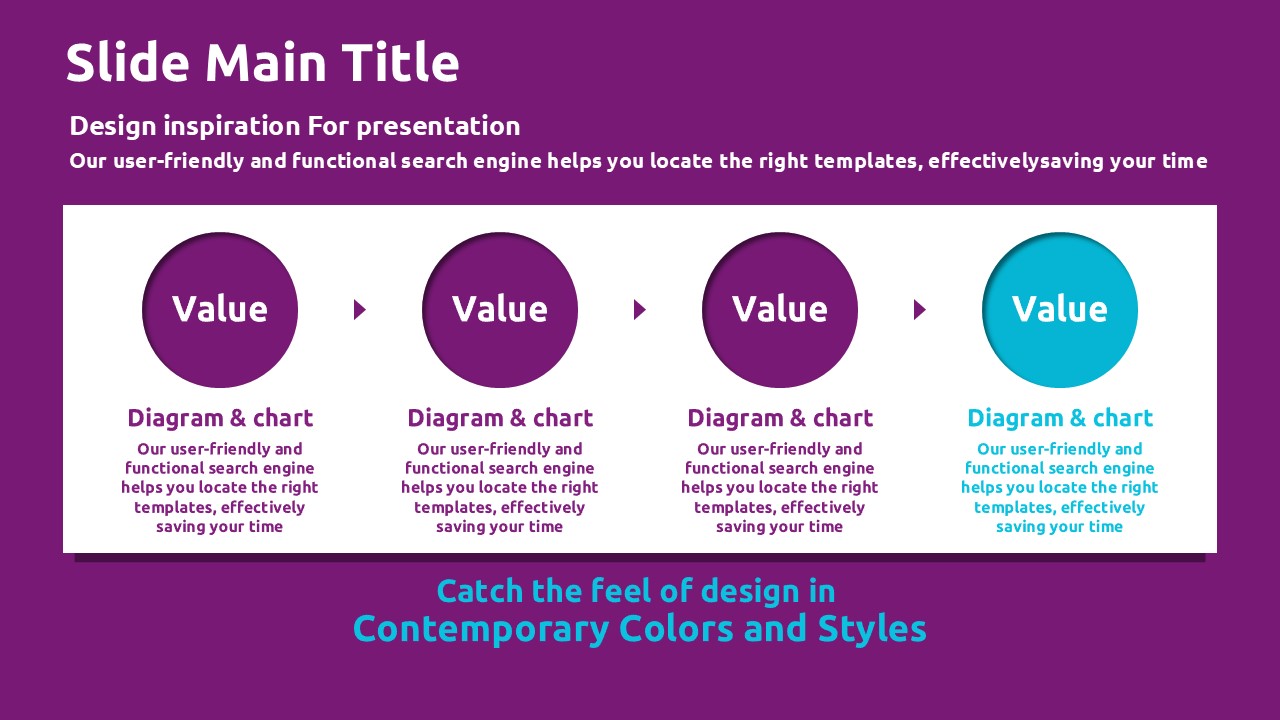 Slide Main Title

Design inspiration For presentation

Our user-friendly and functional search engine helps you locate the right templates, effectivelysaving your time

Value

Diagram & chart

Our user-friendly and functional search engine helps you locate the right templates, effectively saving your time

Value

Diagram & chart

Our user-friendly and functional search engine helps you locate the right templates, effectively saving your time

Value

Diagram & chart

Our user-friendly and functional search engine helps you locate the right templates, effectively saving your time

Value

Diagram & chart

Our user-friendly and functional search engine helps you locate the right templates, effectively saving your time

Catch the feel of design in
Contemporary Colors and Styles